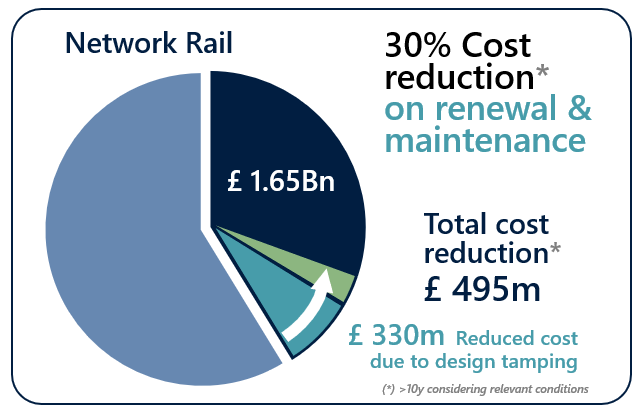 Network Rail

30% Cost reduction* on renewal & maintenance

£ 1.65Bn

Total cost reduction* £ 495m

£ 330m Reduced cost due to design tamping

(*) >10y considering relevant conditions